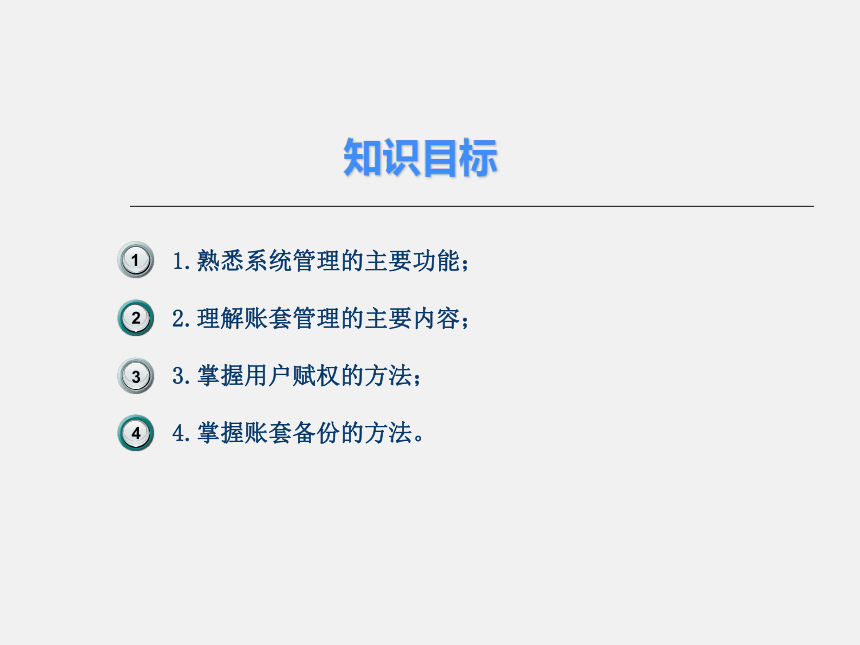 知识目标

1 1.熟悉系统管理的主要功能；

2 2.理解账套管理的主要内容；

3 3.掌握用户赋权的方法；

4 4.掌握账套备份的方法。